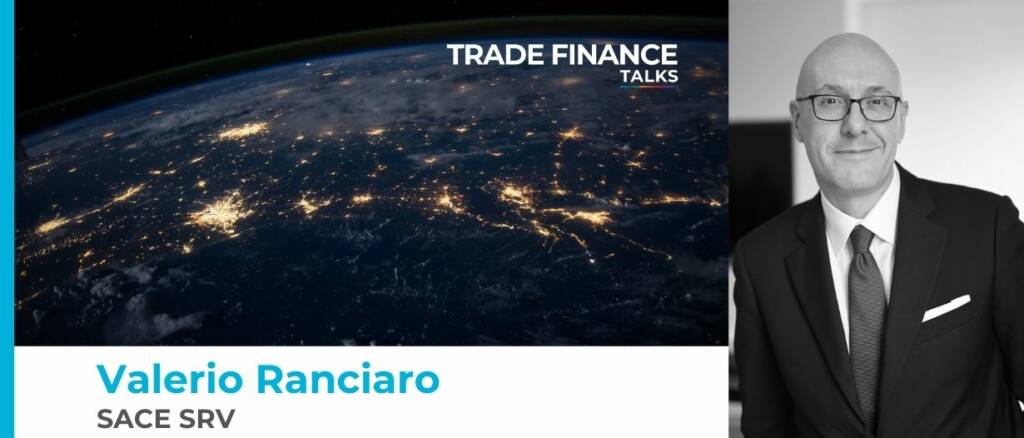 TRADE FINANCE
TALKS

Valerio Ranciaro
SACE SRV